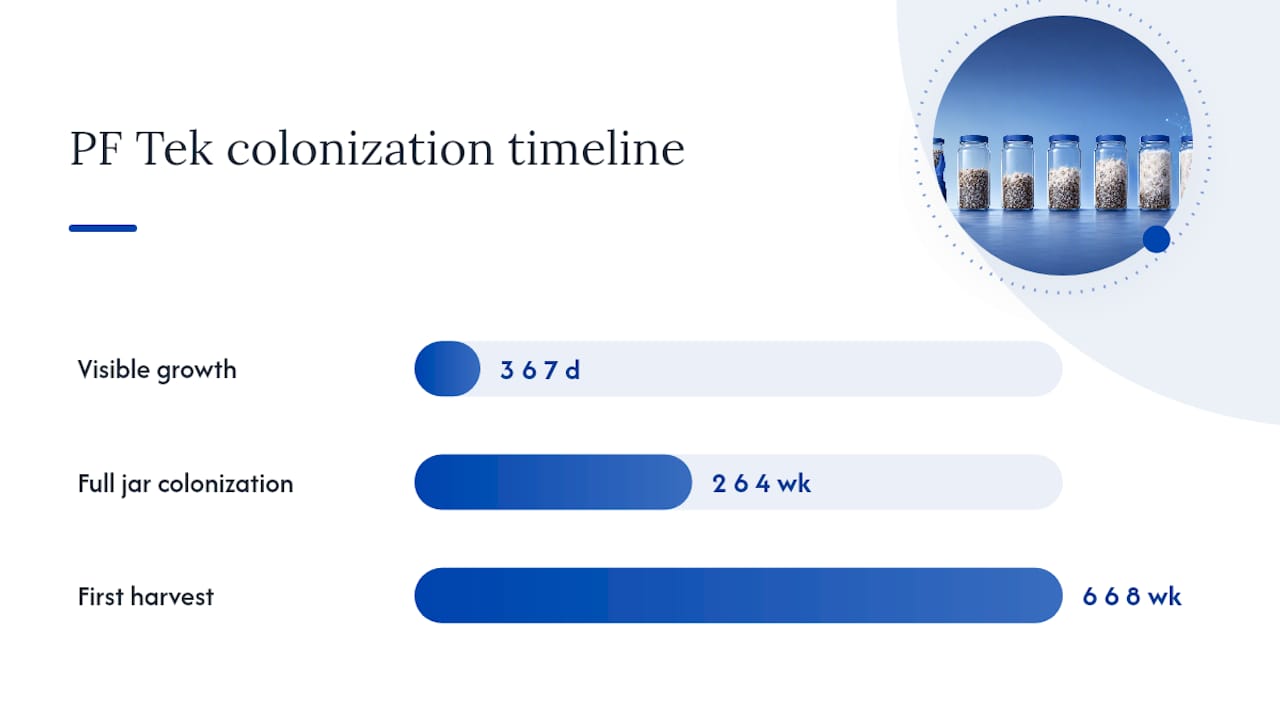 PF Tek colonization timeline

Visible growth
3 6 7 d

Full jar colonization
2 6 4 wk

First harvest
6 6 8 wk